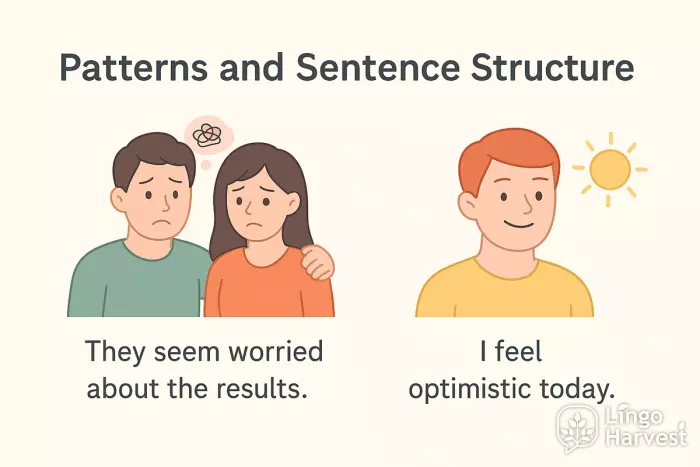 Patterns and Sentence Structure

They seem worried about the results.

I feel optimistic today.

Lingo Harvest